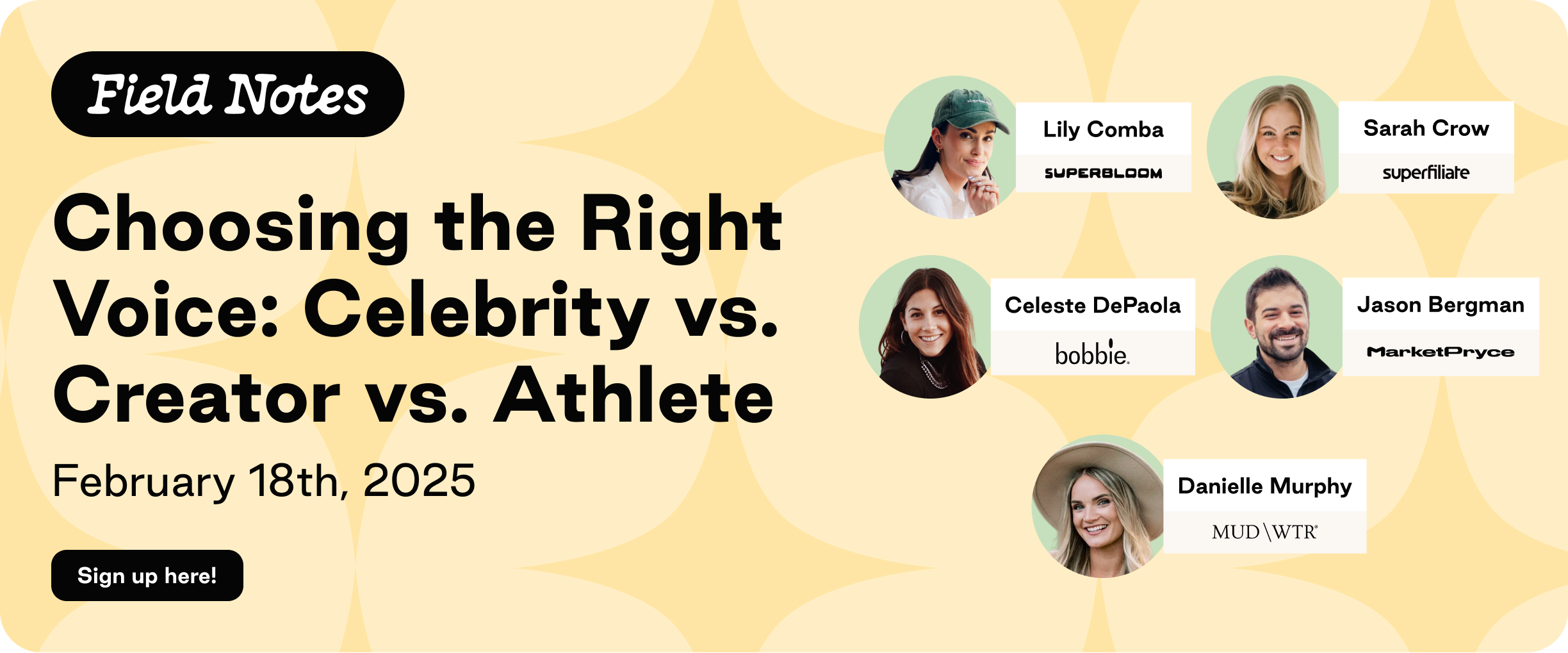 Field Notes

Choosing the Right Voice: Celebrity vs. Creator vs. Athlete

February 18th, 2025

Sign up here!

Lily Comba
SUPERBLOOM

Sarah Crow
superfiliate

Celeste DePaola
bobbie.

Jason Bergman
MarketPryce

Danielle Murphy
MUD\WTR